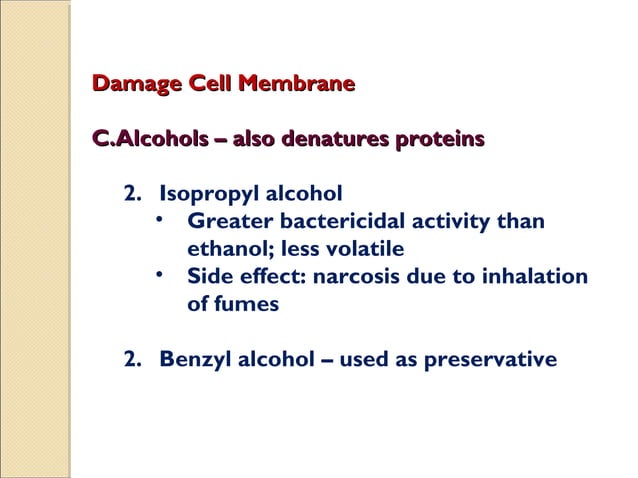 Damage Cell Membrane

C.Alcohols – also denatures proteins

2. Isopropyl alcohol
• Greater bactericidal activity than ethanol; less volatile
• Side effect: narcosis due to inhalation of fumes

2. Benzyl alcohol – used as preservative